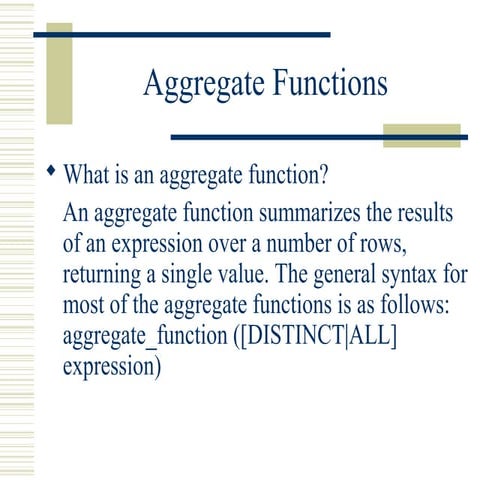 Aggregate Functions

◆ What is an aggregate function?

An aggregate function summarizes the results of an expression over a number of rows, returning a single value. The general syntax for most of the aggregate functions is as follows: aggregate_function ([DISTINCT|ALL] expression)